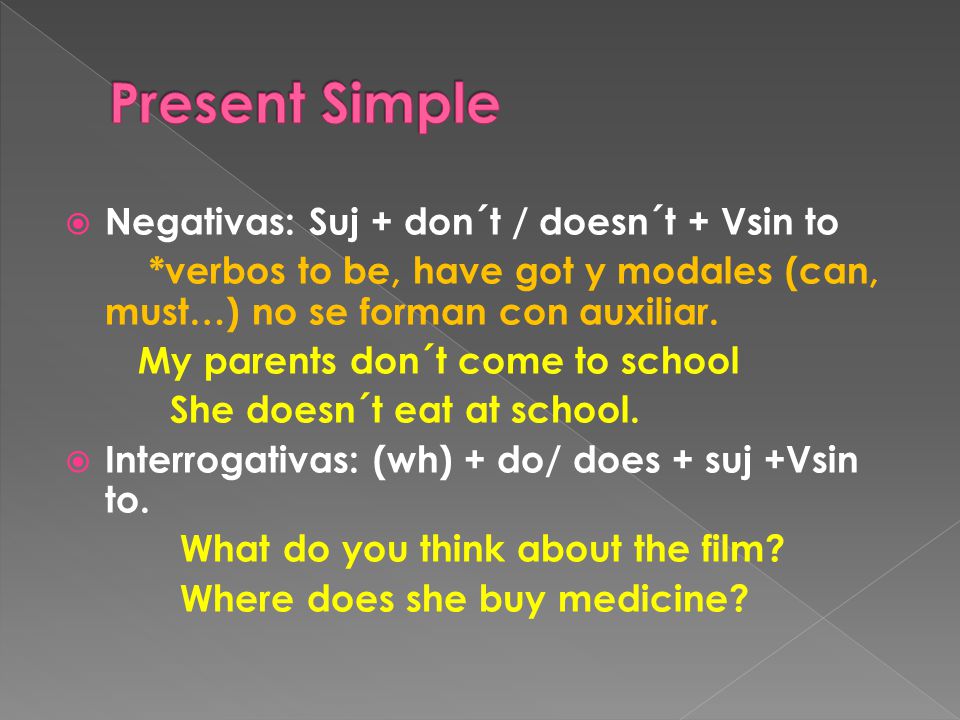 Present Simple

Negativas: Suj + don´t / doesn´t + Vsin to

*verbos to be, have got y modales (can, must…) no se forman con auxiliar.

My parents don´t come to school

She doesn´t eat at school.

Interrogativas: (wh) + do/ does + suj +Vsin to.

What do you think about the film?

Where does she buy medicine?